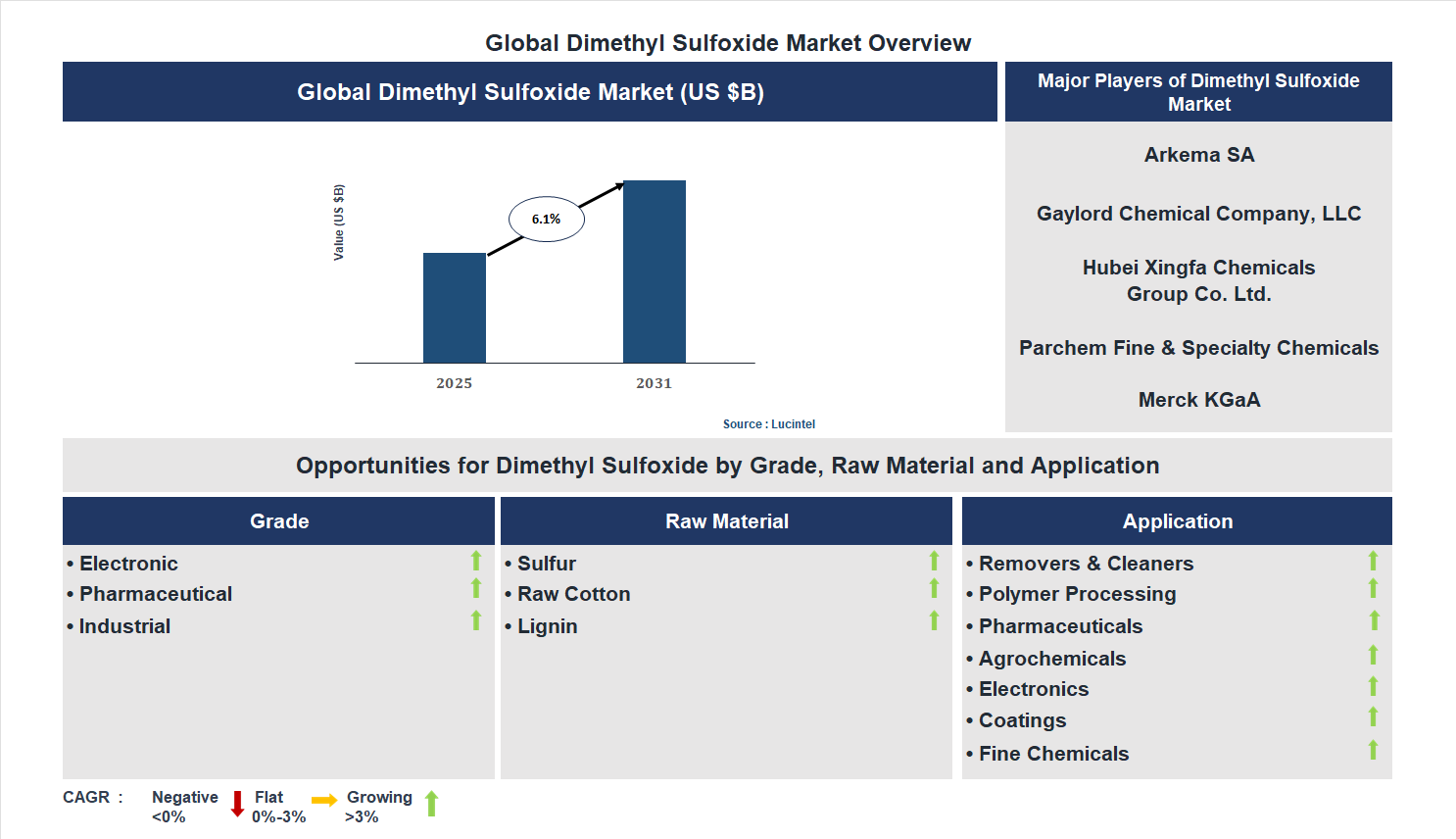 Global Dimethyl Sulfoxide Market Overview

Global Dimethyl Sulfoxide Market (US $B)

Value (US $B)

6.1%

2025

2031

Source : Lucintel

Major Players of Dimethyl Sulfoxide Market

Arkema SA

Gaylord Chemical Company, LLC

Hubei Xingfa Chemicals Group Co. Ltd.

Parchem Fine & Specialty Chemicals

Merck KGaA

Opportunities for Dimethyl Sulfoxide by Grade, Raw Material and Application

Grade

• Electronic
• Pharmaceutical
• Industrial

Raw Material

• Sulfur
• Raw Cotton
• Lignin

Application

• Removers & Cleaners
• Polymer Processing
• Pharmaceuticals
• Agrochemicals
• Electronics
• Coatings
• Fine Chemicals

CAGR : Negative <0% Flat 0%-3% Growing >3%